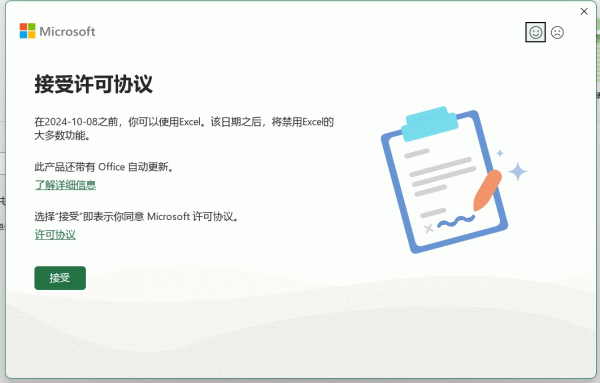 Microsoft

接受许可协议

在2024-10-08之前，你可以使用Excel。该日期之后，将禁用Excel的大多数功能。

此产品还带有 Office 自动更新。

了解详细信息

选择"接受"即表示你同意 Microsoft 许可协议。

许可协议

接受